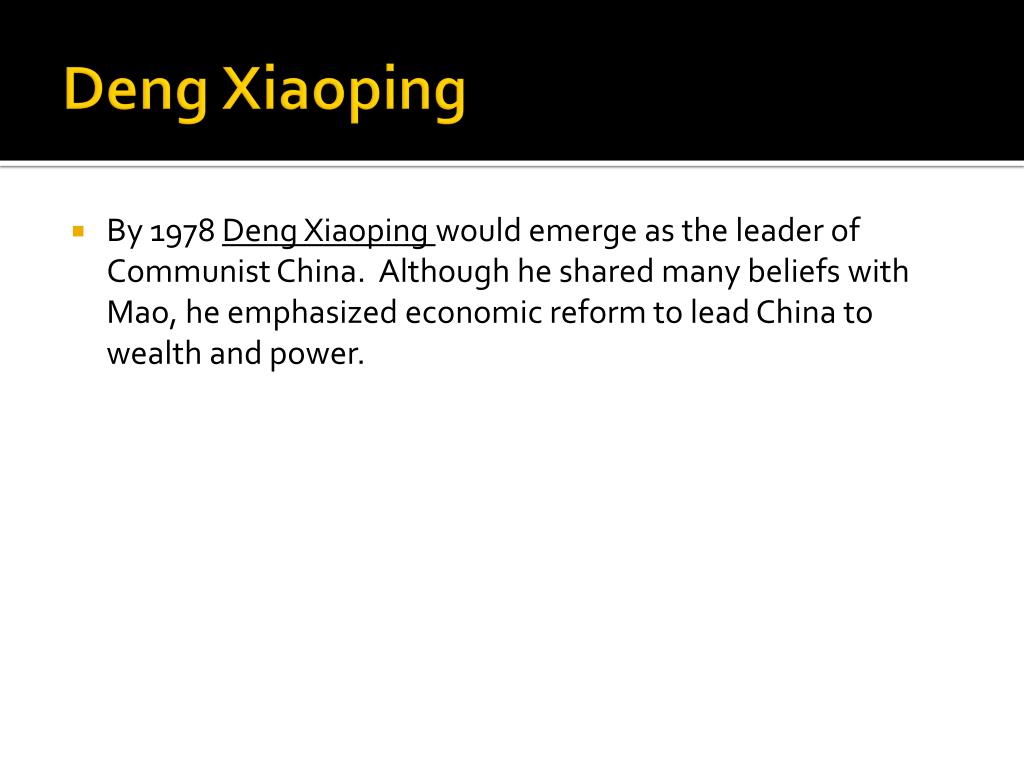 Deng Xiaoping

By 1978 Deng Xiaoping would emerge as the leader of Communist China.  Although he shared many beliefs with Mao, he emphasized economic reform to lead China to wealth and power.